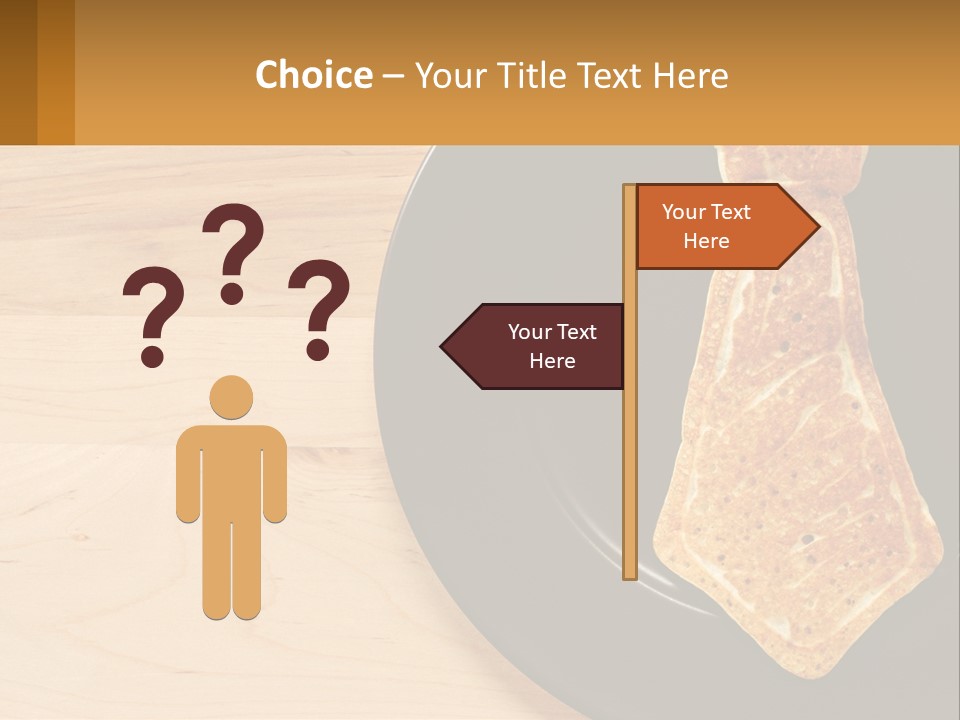 Choice – Your Title Text Here

? ? ?

Your Text Here

Your Text Here